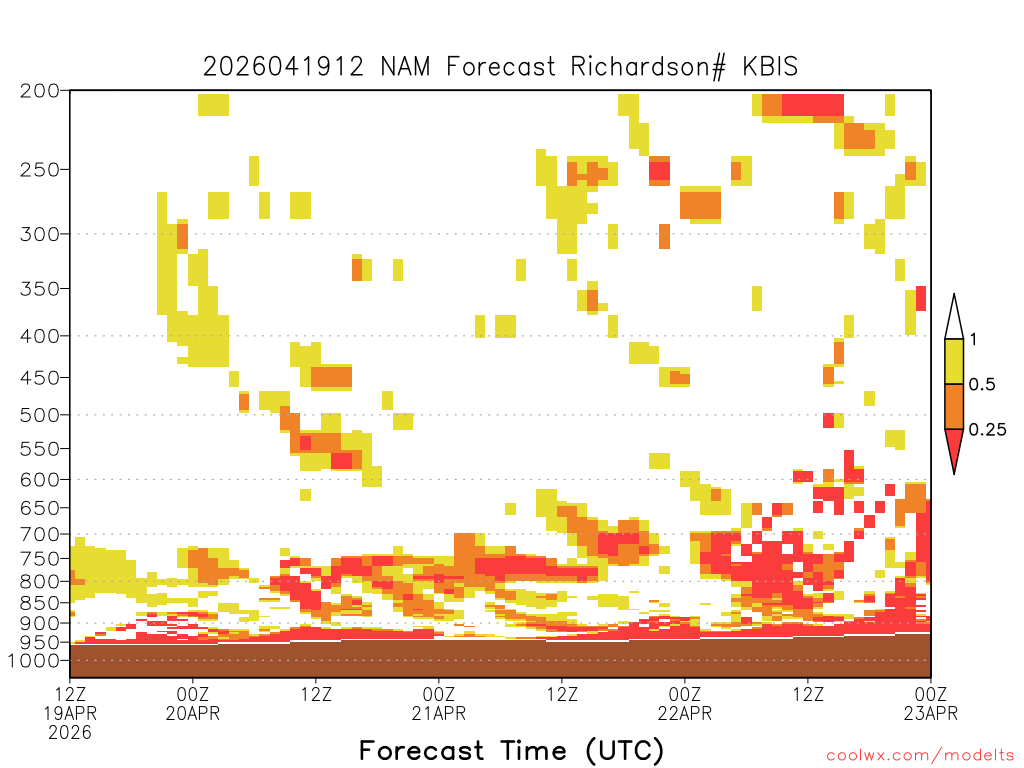 2026041912 NAM Forecast Richardson# KBIS

200
250
300
350
400
450
500
550
600
650
700
750
800
850
900
950
1000

1
0.5
0.25

12Z 19APR 2026
00Z 20APR
12Z
00Z 21APR
12Z
00Z 22APR
12Z
00Z 23APR

Forecast Time (UTC)

coolwx.com/modelts